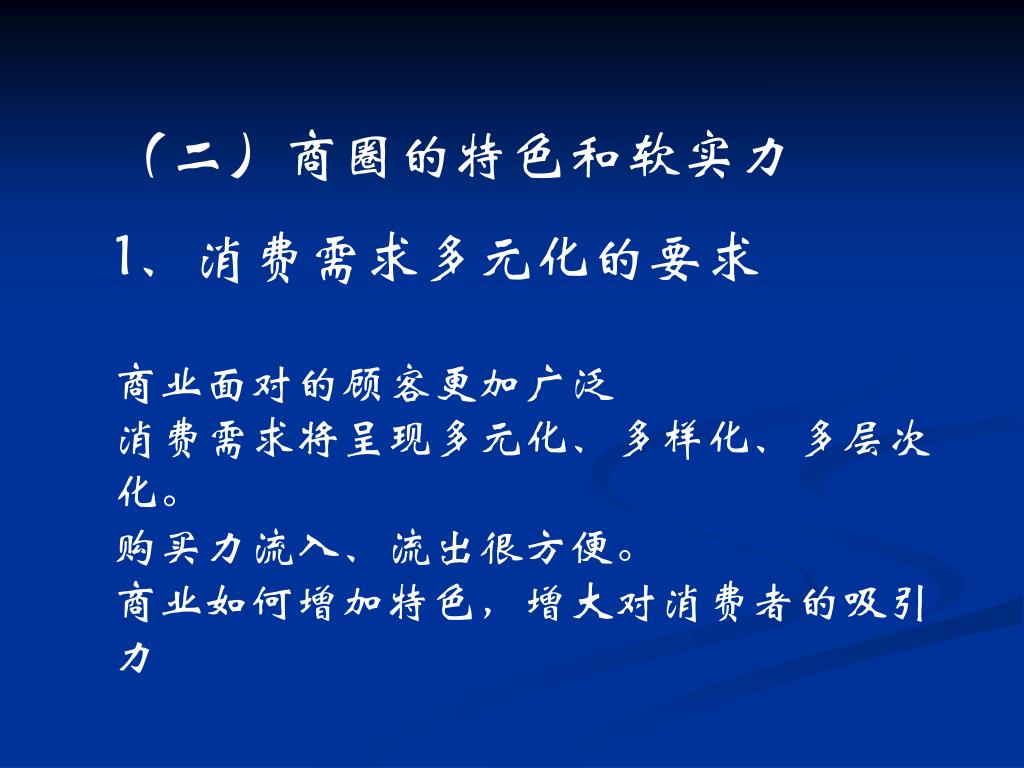 （二）商圈的特色和软实力

1、消费需求多元化的要求

商业面对的顾客更加广泛

消费需求将呈现多元化、多样化、多层次化。

购买力流入、流出很方便。

商业如何增加特色，增大对消费者的吸引力